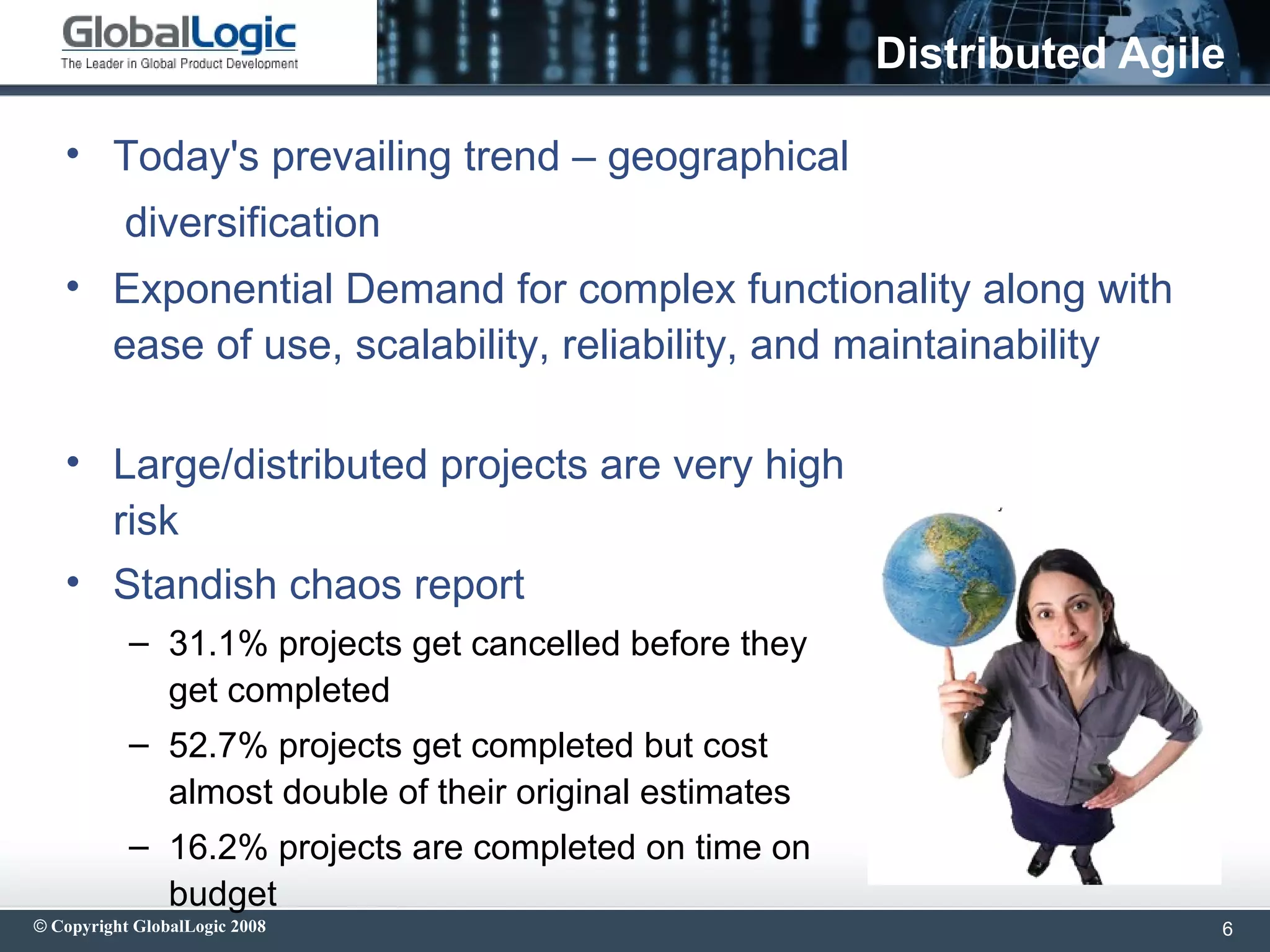 GlobalLogic
The Leader in Global Product Development

Distributed Agile

• Today's prevailing trend – geographical diversification

• Exponential Demand for complex functionality along with ease of use, scalability, reliability, and maintainability

• Large/distributed projects are very high risk

• Standish chaos report
– 31.1% projects get cancelled before they get completed
– 52.7% projects get completed but cost almost double of their original estimates
– 16.2% projects are completed on time on budget

© Copyright GlobalLogic 2008

6